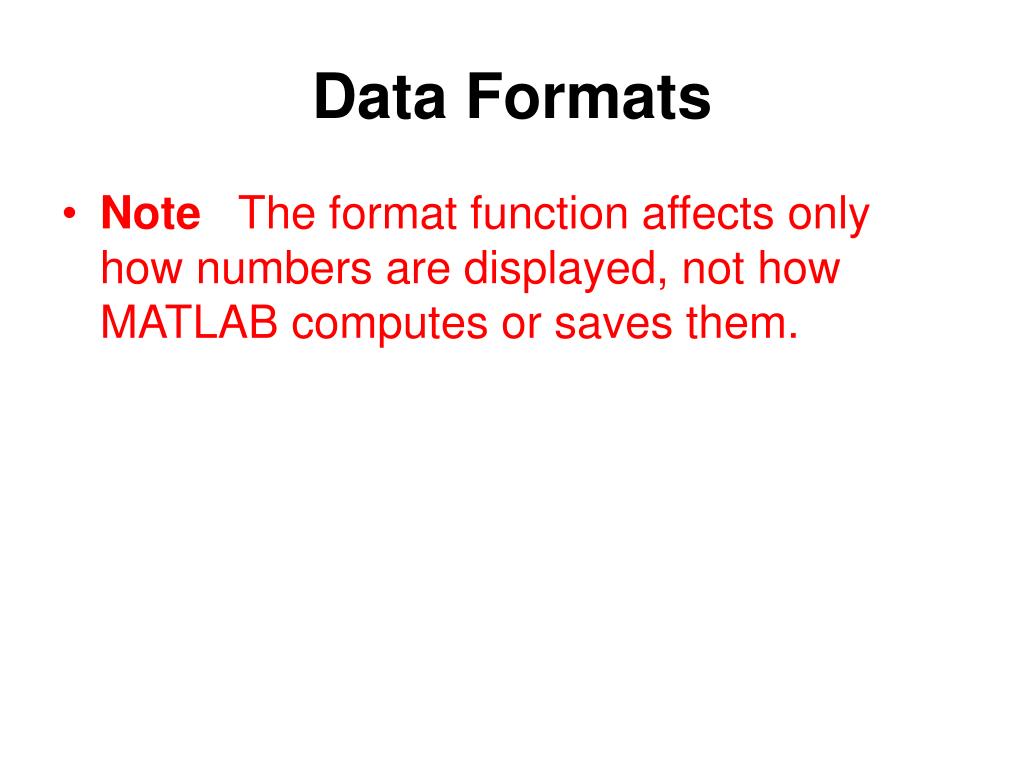 Data Formats

• Note The format function affects only how numbers are displayed, not how MATLAB computes or saves them.